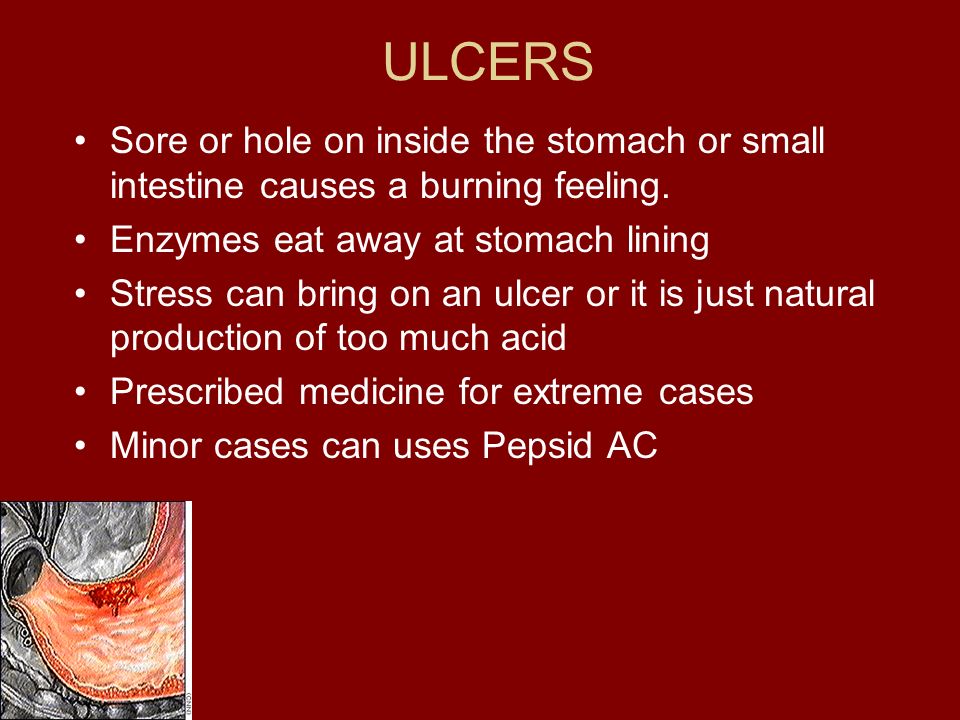 ULCERS

• Sore or hole on inside the stomach or small intestine causes a burning feeling.

• Enzymes eat away at stomach lining

• Stress can bring on an ulcer or it is just natural production of too much acid

• Prescribed medicine for extreme cases

• Minor cases can uses Pepsid AC